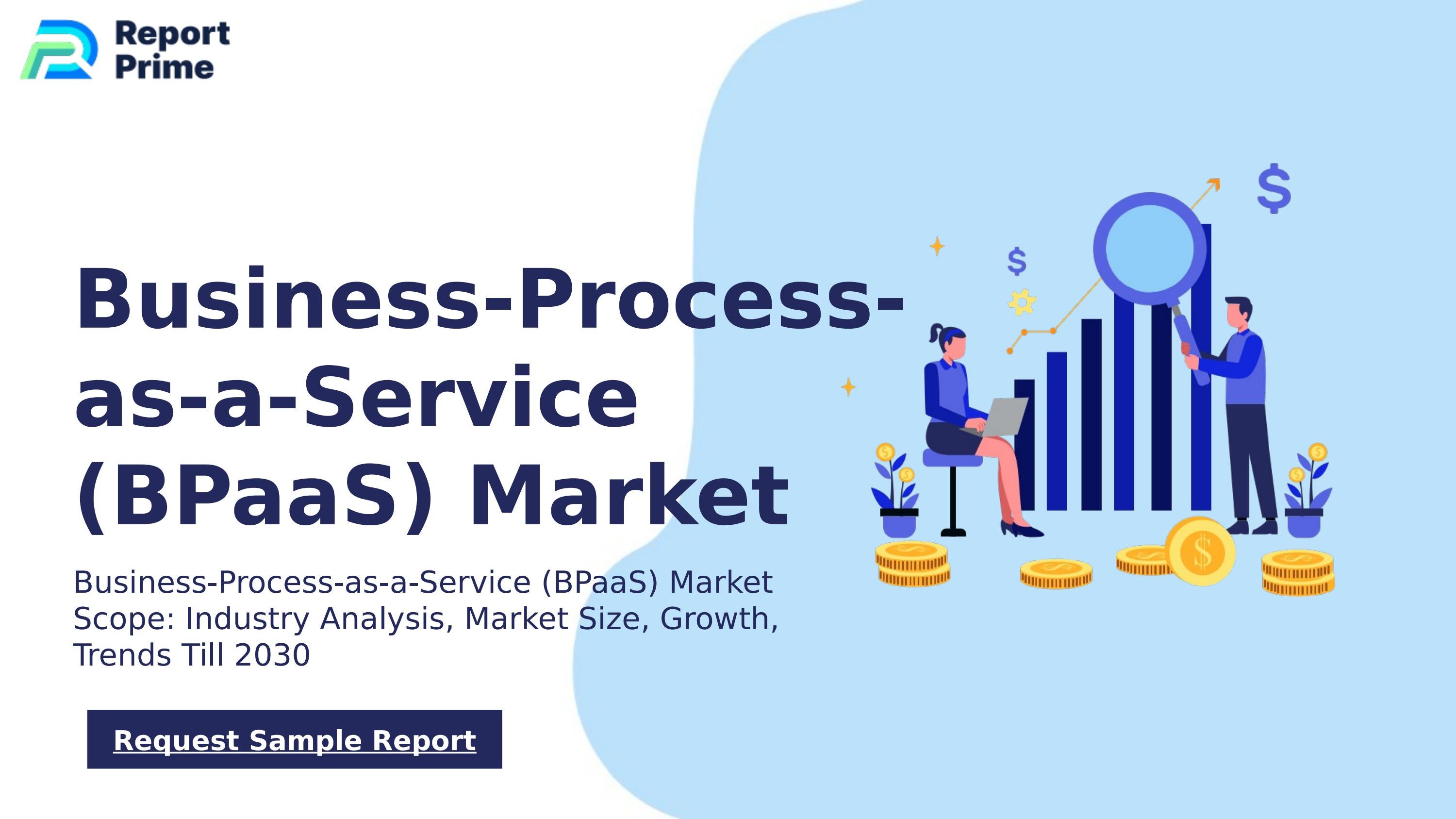 Report Prime

Business-Process-as-a-Service (BPaaS) Market

Business-Process-as-a-Service (BPaaS) Market Scope: Industry Analysis, Market Size, Growth, Trends Till 2030

Request Sample Report